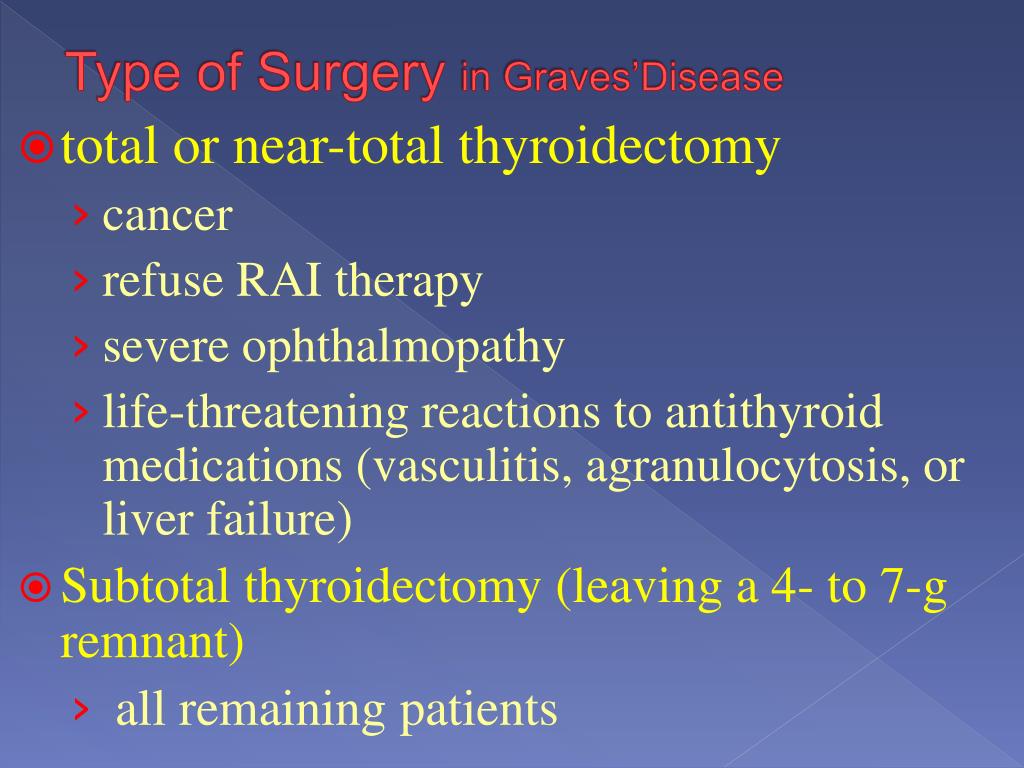 Type of Surgery in Graves'Disease

total or near-total thyroidectomy

› cancer

› refuse RAI therapy

› severe ophthalmopathy

› life-threatening reactions to antithyroid medications (vasculitis, agranulocytosis, or liver failure)

Subtotal thyroidectomy (leaving a 4- to 7-g remnant)

› all remaining patients